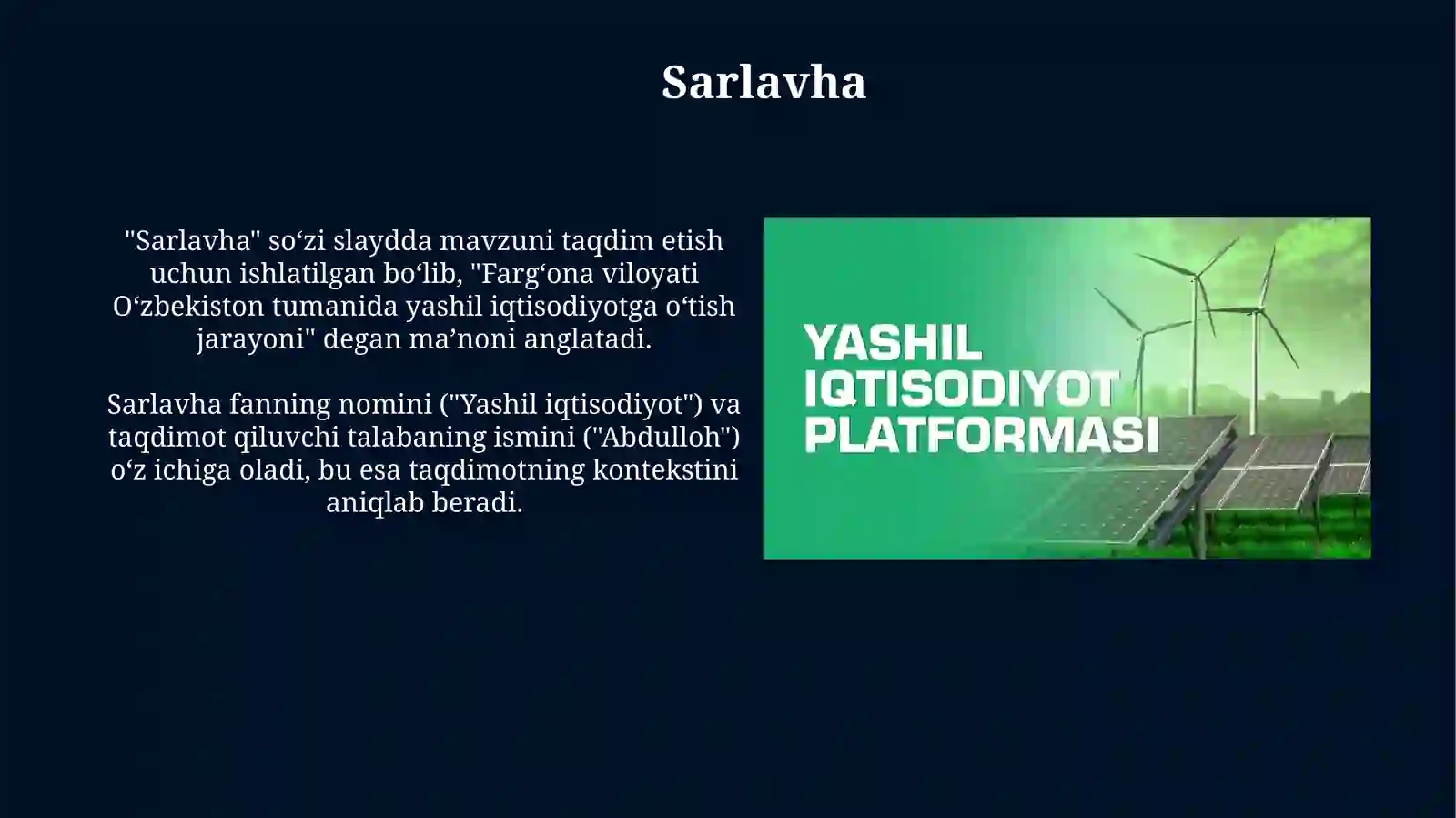 Sarlavha

"Sarlavha" so‘zi slaydda mavzuni taqdim etish uchun ishlatilgan bo‘lib, "Farg‘ona viloyati O‘zbekiston tumanida yashil iqtisodiyotga o‘tish jarayoni" degan ma’noni anglatadi.

Sarlavha fanning nomini ("Yashil iqtisodiyot") va taqdimot qiluvchi talabaning ismini ("Abdulloh") o‘z ichiga oladi, bu esa taqdimotning kontekstini aniqlab beradi.

YASHIL IQTISODIYOT PLATFORMASI